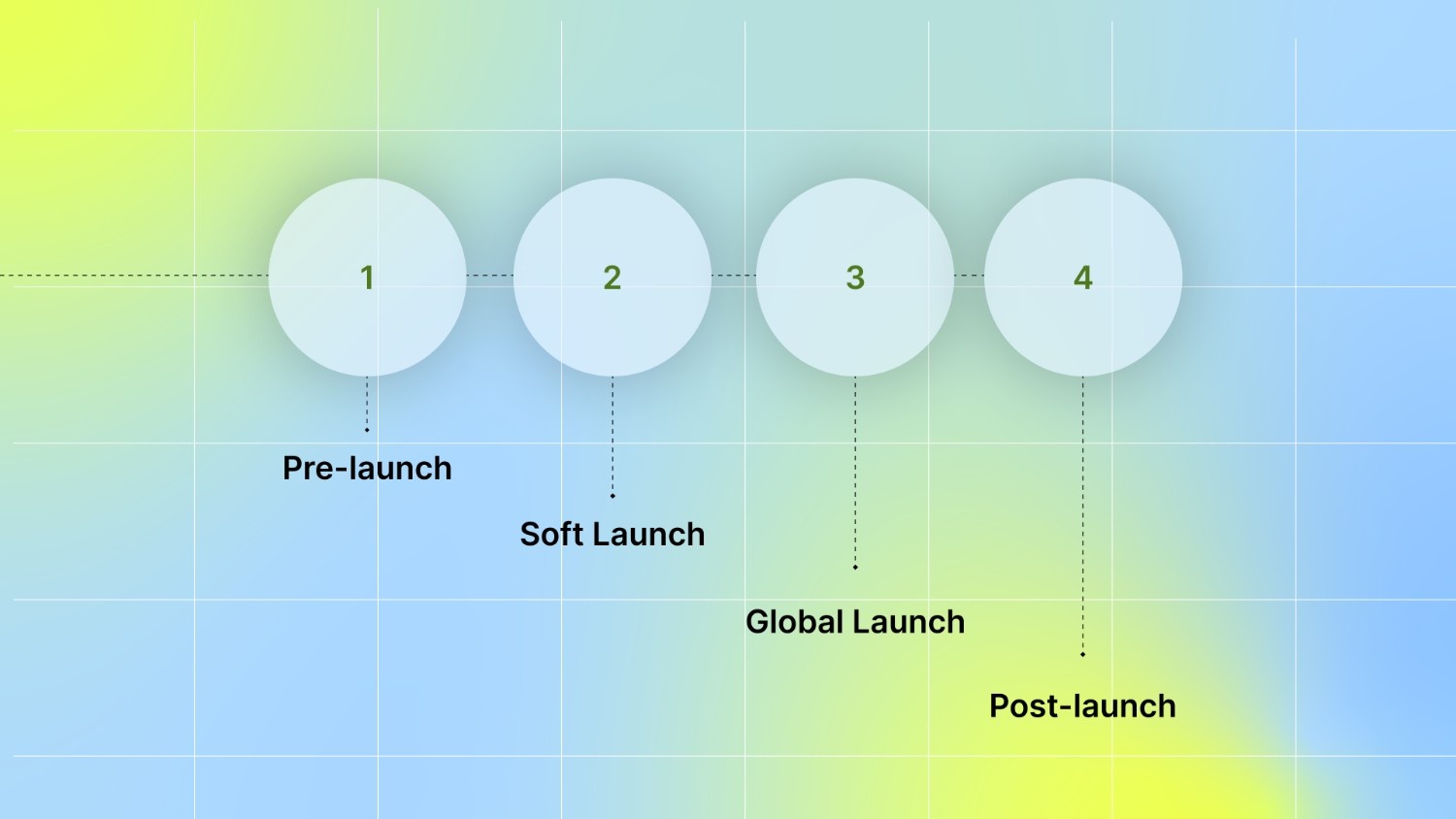 1
2
3
4

Pre-launch

Soft Launch

Global Launch

Post-launch